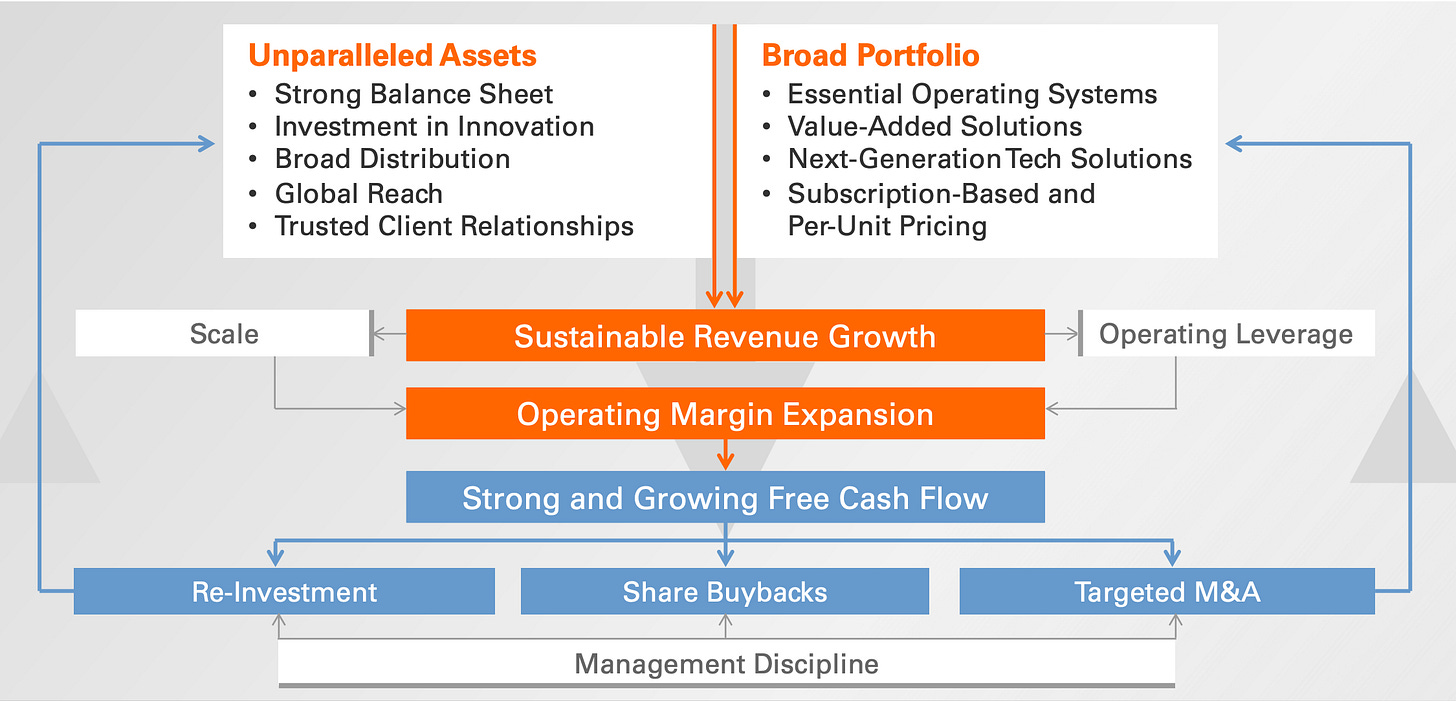 Unparalleled Assets
• Strong Balance Sheet
• Investment in Innovation
• Broad Distribution
• Global Reach
• Trusted Client Relationships

Broad Portfolio
• Essential Operating Systems
• Value-Added Solutions
• Next-Generation Tech Solutions
• Subscription-Based and Per-Unit Pricing

Scale

Sustainable Revenue Growth

Operating Leverage

Operating Margin Expansion

Strong and Growing Free Cash Flow

Re-Investment

Share Buybacks

Targeted M&A

Management Discipline